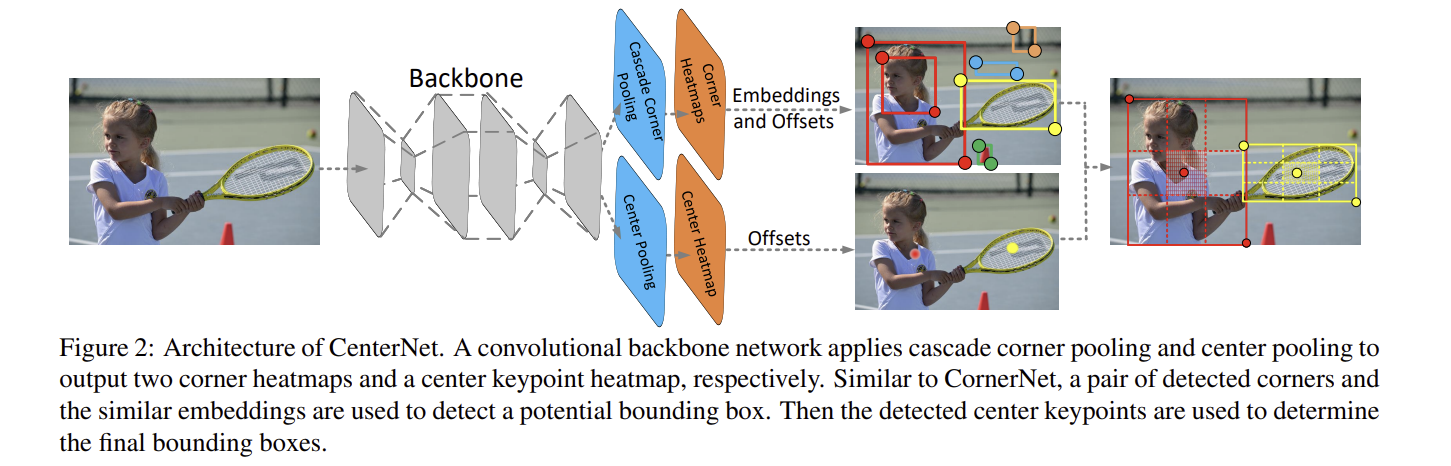 Backbone

Cascade Corner Pooling

Corner Heatmaps

Embeddings and Offsets

Center Pooling

Center Heatmap

Offsets

Figure 2: Architecture of CenterNet. A convolutional backbone network applies cascade corner pooling and center pooling to output two corner heatmaps and a center keypoint heatmap, respectively. Similar to CornerNet, a pair of detected corners and the similar embeddings are used to detect a potential bounding box. Then the detected center keypoints are used to determine the final bounding boxes.